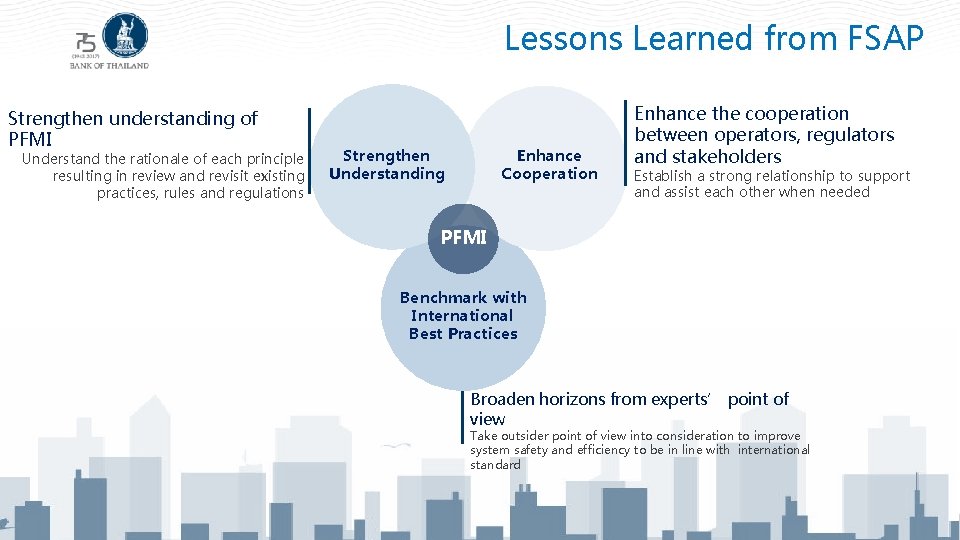 75
BANK OF THAILAND

Lessons Learned from FSAP

Strengthen understanding of PFMI
Understand the rationale of each principle resulting in review and revisit existing practices, rules and regulations

Strengthen Understanding

Enhance Cooperation

Enhance the cooperation between operators, regulators and stakeholders
Establish a strong relationship to support and assist each other when needed

PFMI

Benchmark with International Best Practices

Broaden horizons from experts' point of view
Take outsider point of view into consideration to improve system safety and efficiency to be in line with international standard